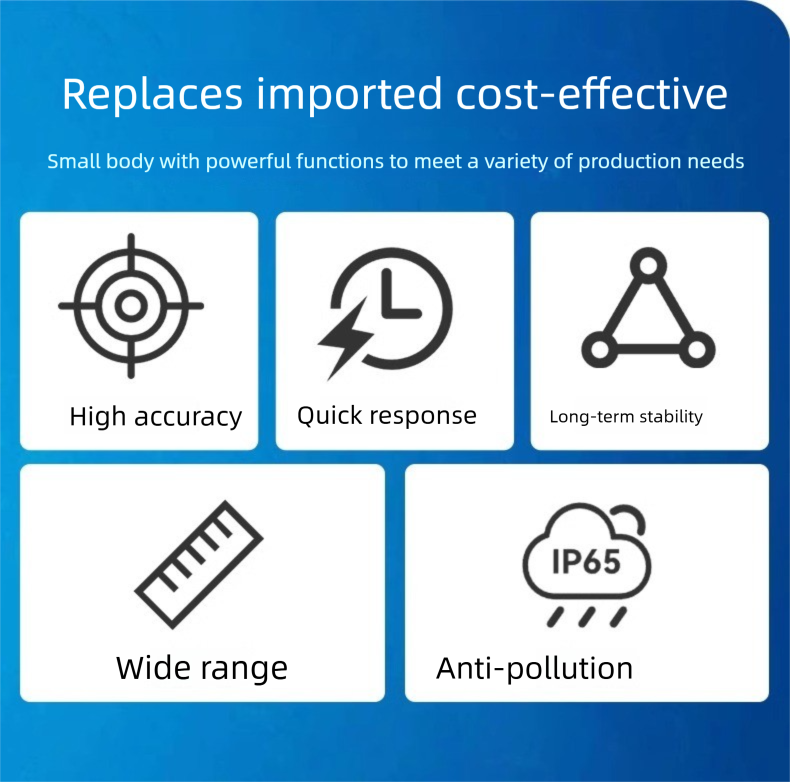 Replaces imported cost-effective

Small body with powerful functions to meet a variety of production needs

High accuracy

Quick response

Long-term stability

Wide range

IP65

Anti-pollution